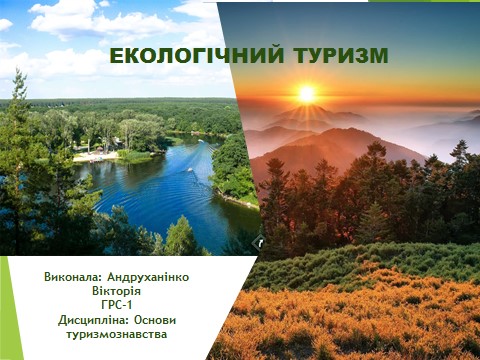 ЕКОЛОГІЧНИЙ ТУРИЗМ

Виконала: Андруханінко Вікторія
ГРС-1
Дисципліна: Основи туризмознавства